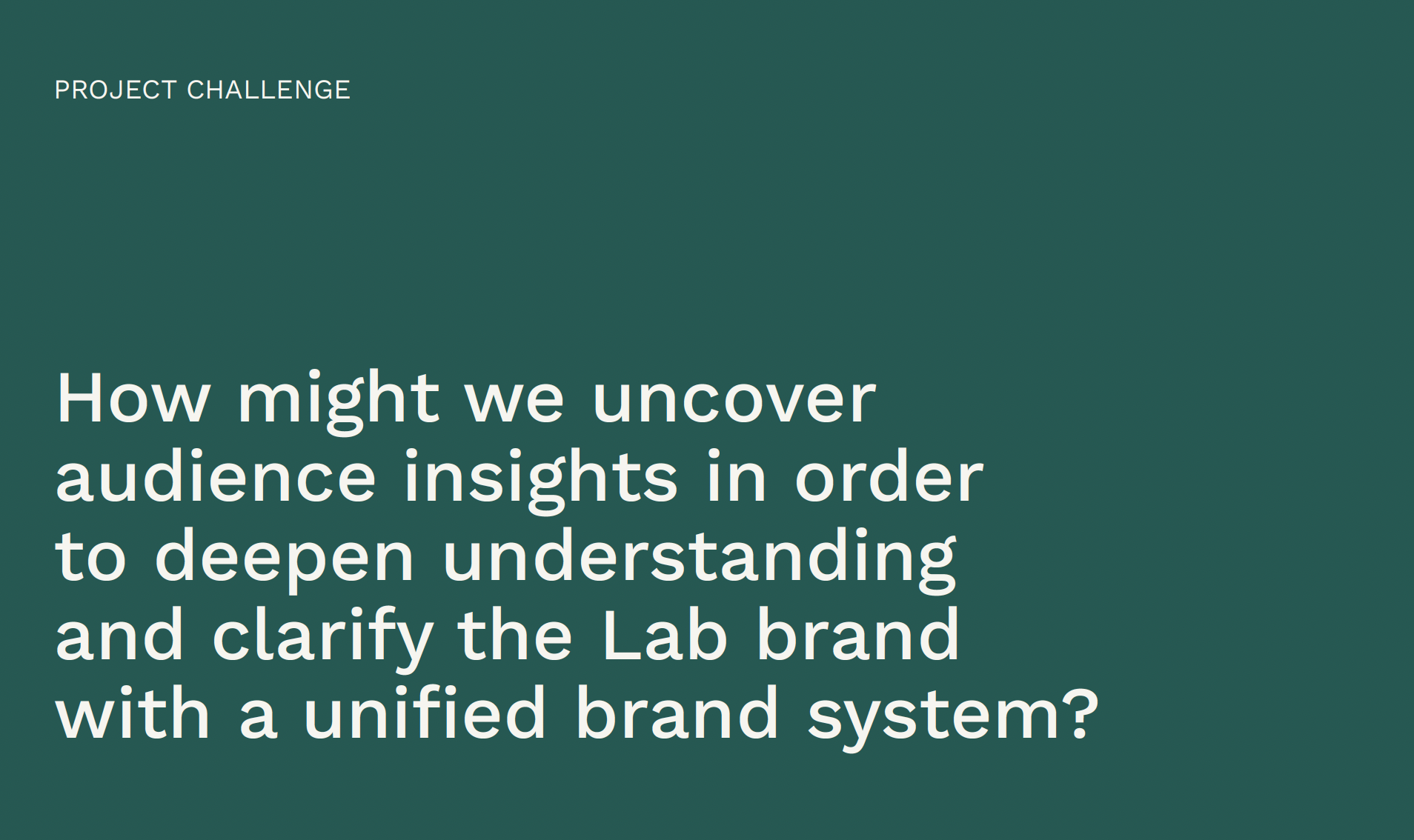 PROJECT CHALLENGE

How might we uncover audience insights in order to deepen understanding and clarify the Lab brand with a unified brand system?